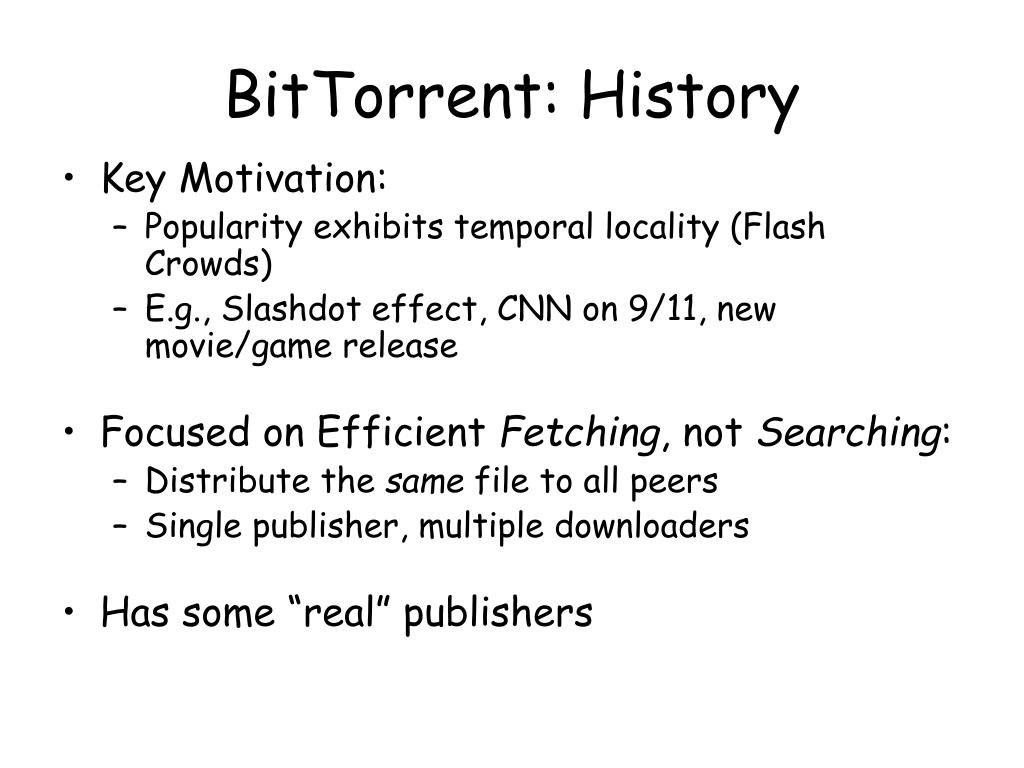 BitTorrent: History

• Key Motivation:
  – Popularity exhibits temporal locality (Flash Crowds)
  – E.g., Slashdot effect, CNN on 9/11, new movie/game release

• Focused on Efficient Fetching, not Searching:
  – Distribute the same file to all peers
  – Single publisher, multiple downloaders

• Has some “real” publishers